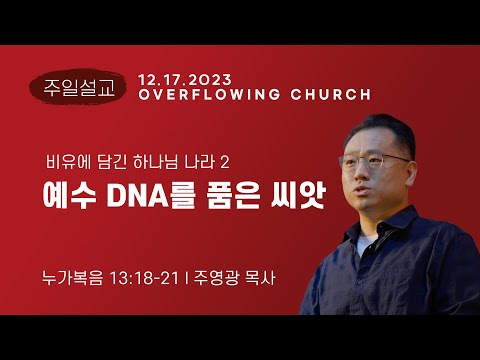 주일설교

12.17.2023
OVERFLOWING CHURCH

비유에 담긴 하나님 나라 2
예수 DNA를 품은 씨앗

누가복음 13:18-21 I 주영광 목사